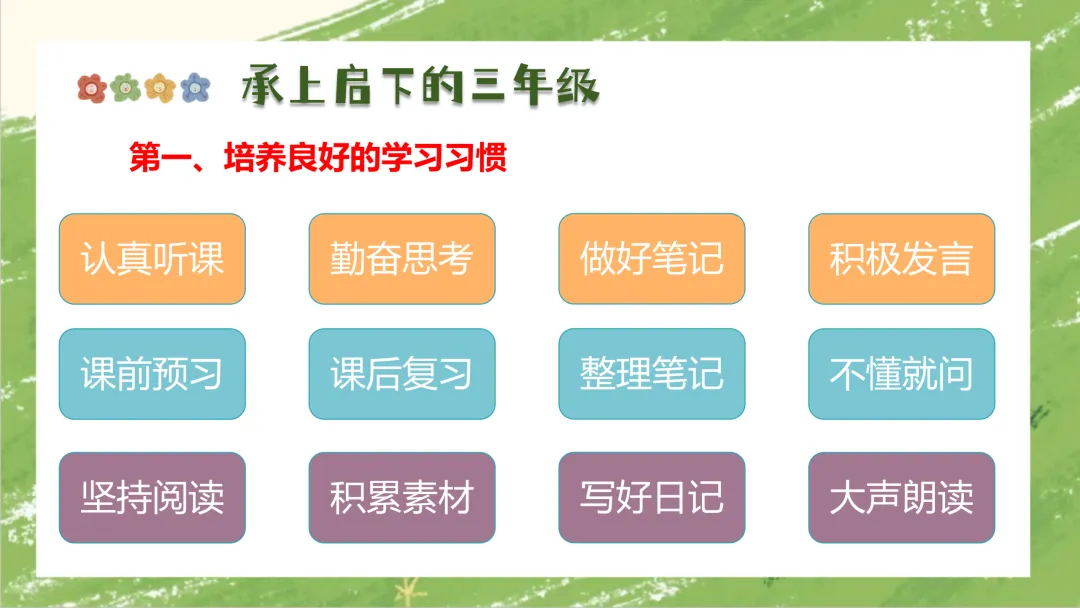 承上启下的三年级

第一、培养良好的学习习惯

认真听课

勤奋思考

做好笔记

积极发言

课前预习

课后复习

整理笔记

不懂就问

坚持阅读

积累素材

写好日记

大声朗读